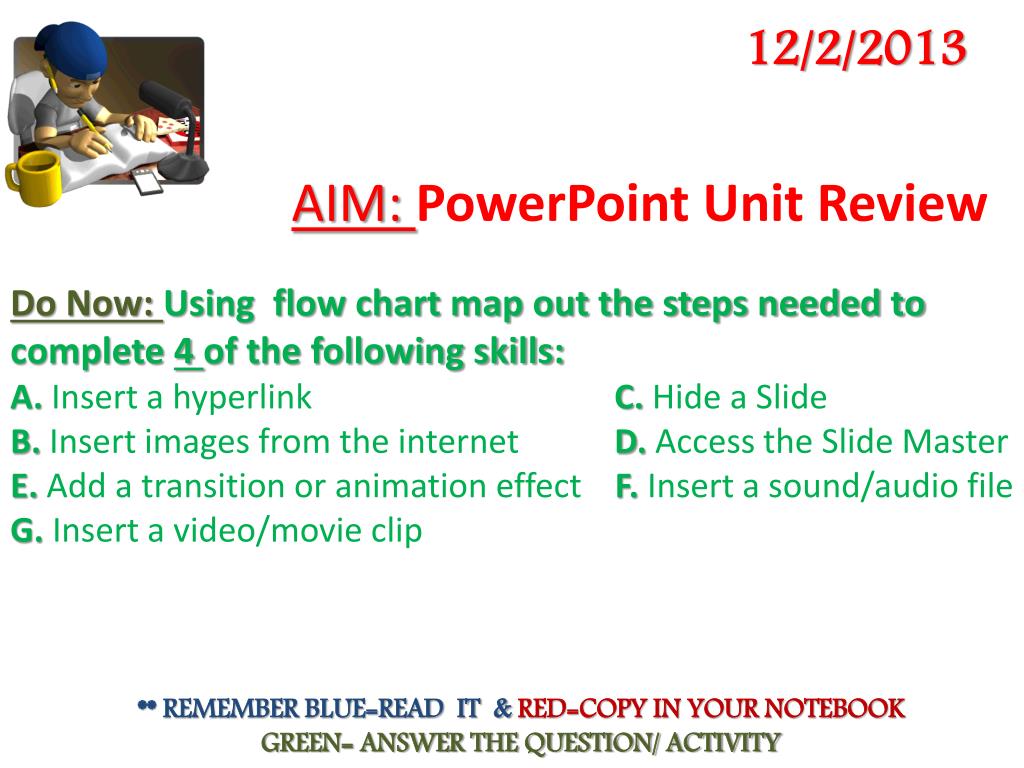 12/2/2013

AIM: PowerPoint Unit Review

Do Now: Using flow chart map out the steps needed to complete 4 of the following skills:

A. Insert a hyperlink
B. Insert images from the internet
E. Add a transition or animation effect
G. Insert a video/movie clip

C. Hide a Slide
D. Access the Slide Master
F. Insert a sound/audio file

** REMEMBER BLUE-READ IT & RED-COPY IN YOUR NOTEBOOK
GREEN- ANSWER THE QUESTION/ ACTIVITY